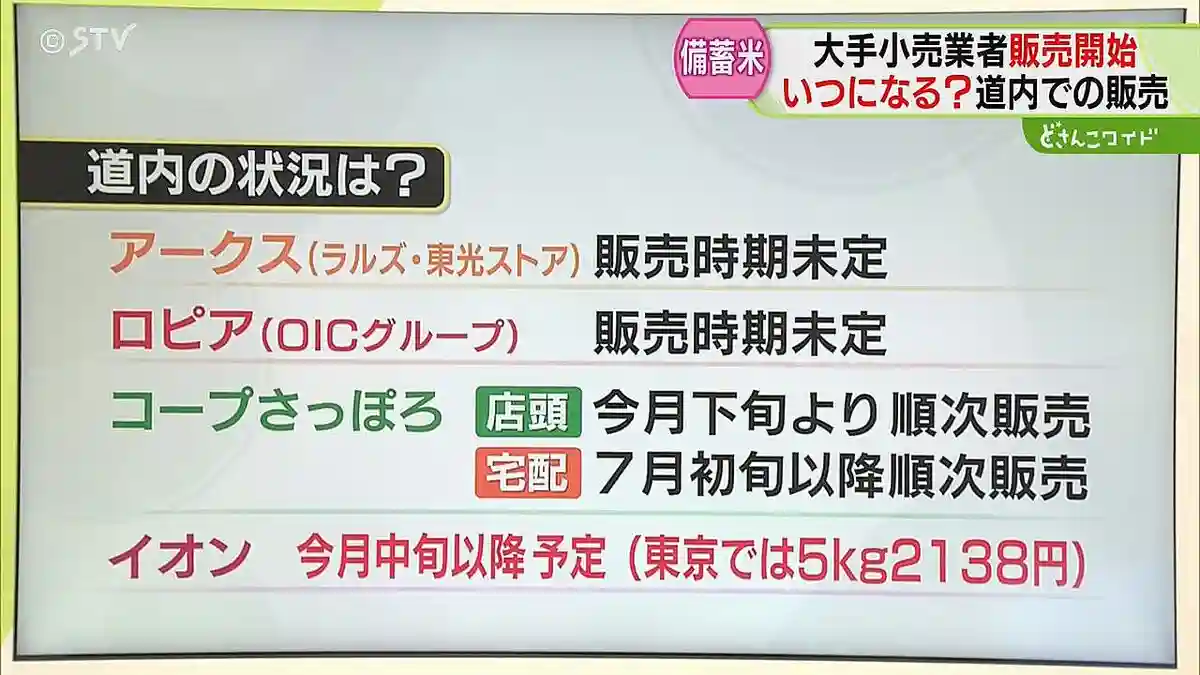 ©STV

備蓄米
大手小売業者販売開始
いつになる?道内での販売
どさんこワイド

道内の状況は?

アークス(ラルズ・東光ストア) 販売時期未定

ロピア(OICグループ) 販売時期未定

コープさっぽろ 店頭 今月下旬より 順次販売
宅配 7月初旬以降順次販売

イオン 今月中旬以降 予定 (東京では5kg2138円)